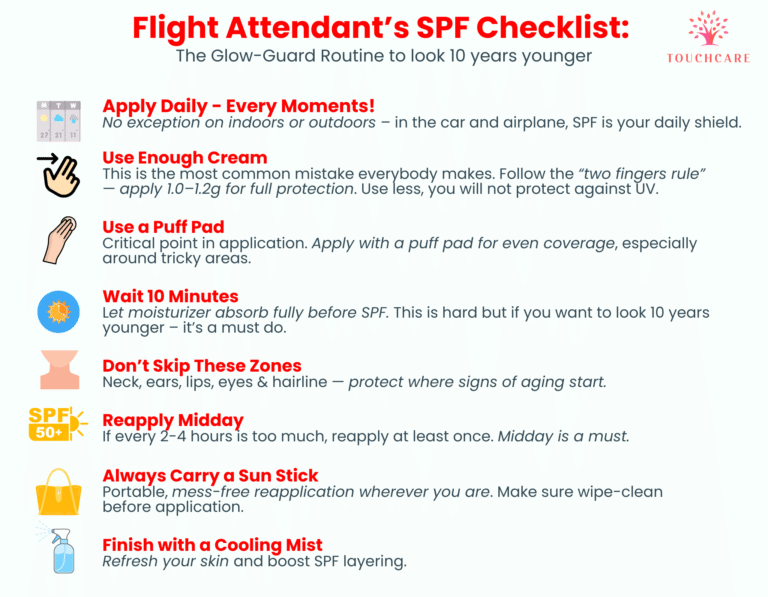 Flight Attendant's SPF Checklist:
The Glow-Guard Routine to look 10 years younger

TOUCHCARE

M T W
27 21 11

Apply Daily - Every Moments!
No exception on indoors or outdoors – in the car and airplane, SPF is your daily shield.

Use Enough Cream
This is the most common mistake everybody makes. Follow the "two fingers rule" — apply 1.0–1.2g for full protection. Use less, you will not protect against UV.

Use a Puff Pad
Critical point in application. Apply with a puff pad for even coverage, especially around tricky areas.

Wait 10 Minutes
Let moisturizer absorb fully before SPF. This is hard but if you want to look 10 years younger – it's a must do.

Don't Skip These Zones
Neck, ears, lips, eyes & hairline — protect where signs of aging start.

SPF 50+
Reapply Midday
If every 2-4 hours is too much, reapply at least once. Midday is a must.

Always Carry a Sun Stick
Portable, mess-free reapplication wherever you are. Make sure wipe-clean before application.

Finish with a Cooling Mist
Refresh your skin and boost SPF layering.